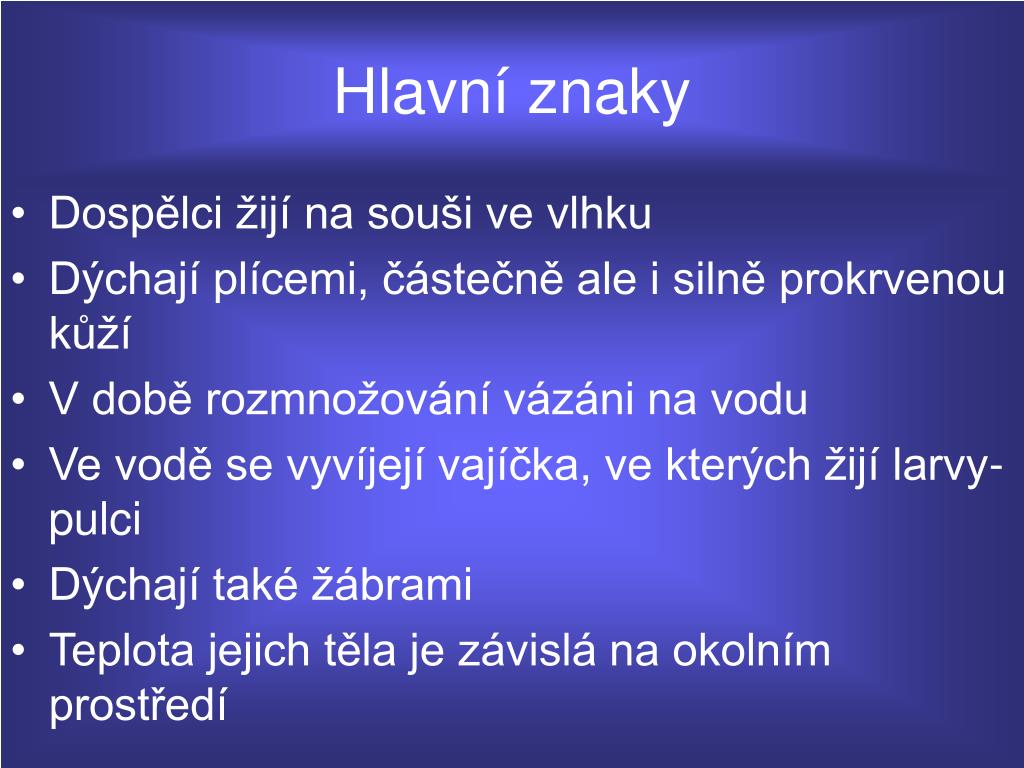 Hlavní znaky

• Dospělci žijí na souši ve vlhku
• Dýchají plícemi, částečně ale i silně prokrvenou kůží
• V době rozmnožování vázáni na vodu
• Ve vodě se vyvíjejí vajíčka, ve kterých žijí larvy-pulci
• Dýchají také žábrami
• Teplota jejich těla je závislá na okolním prostředí